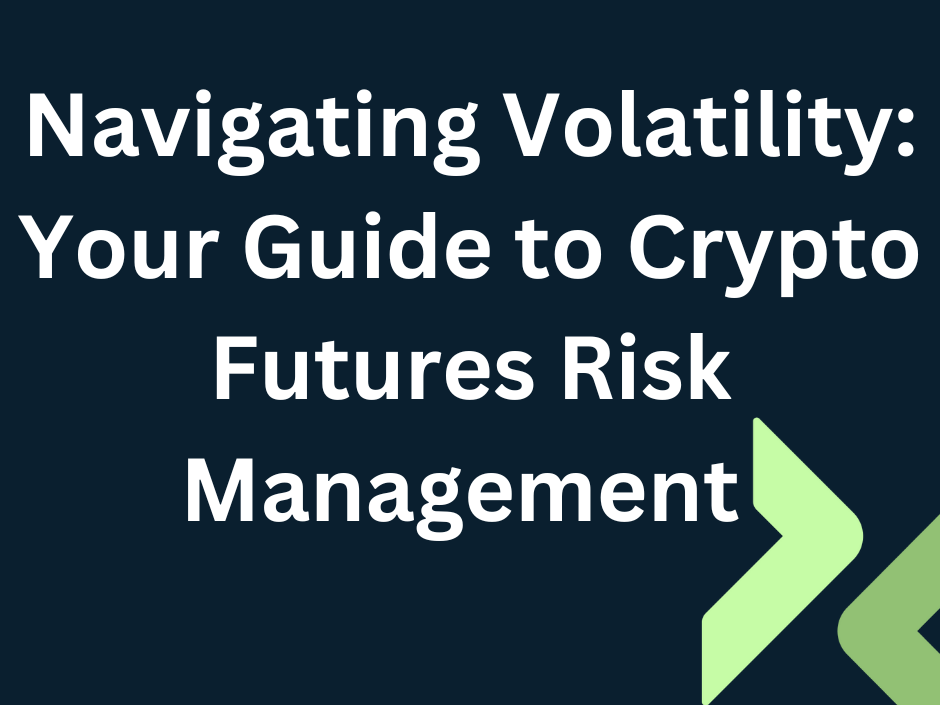 Navigating Volatility: Your Guide to Crypto Futures Risk Management